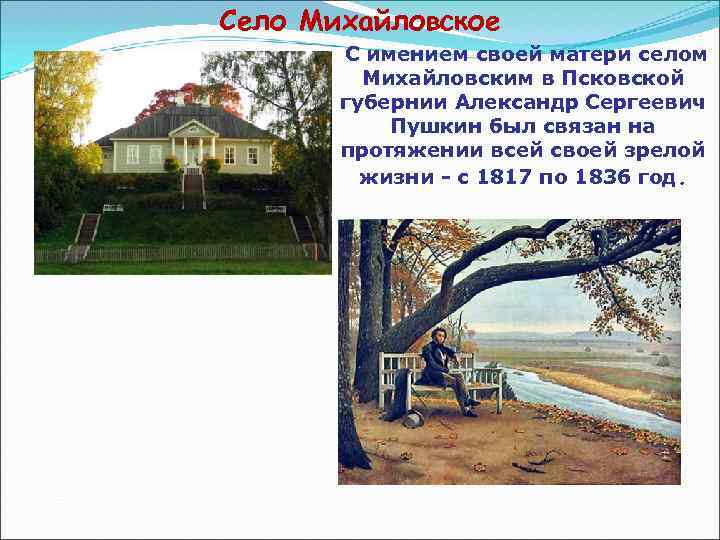 Село Михайловское

С имением своей матери селом Михайловским в Псковской губернии Александр Сергеевич Пушкин был связан на протяжении всей своей зрелой жизни - с 1817 по 1836 год.